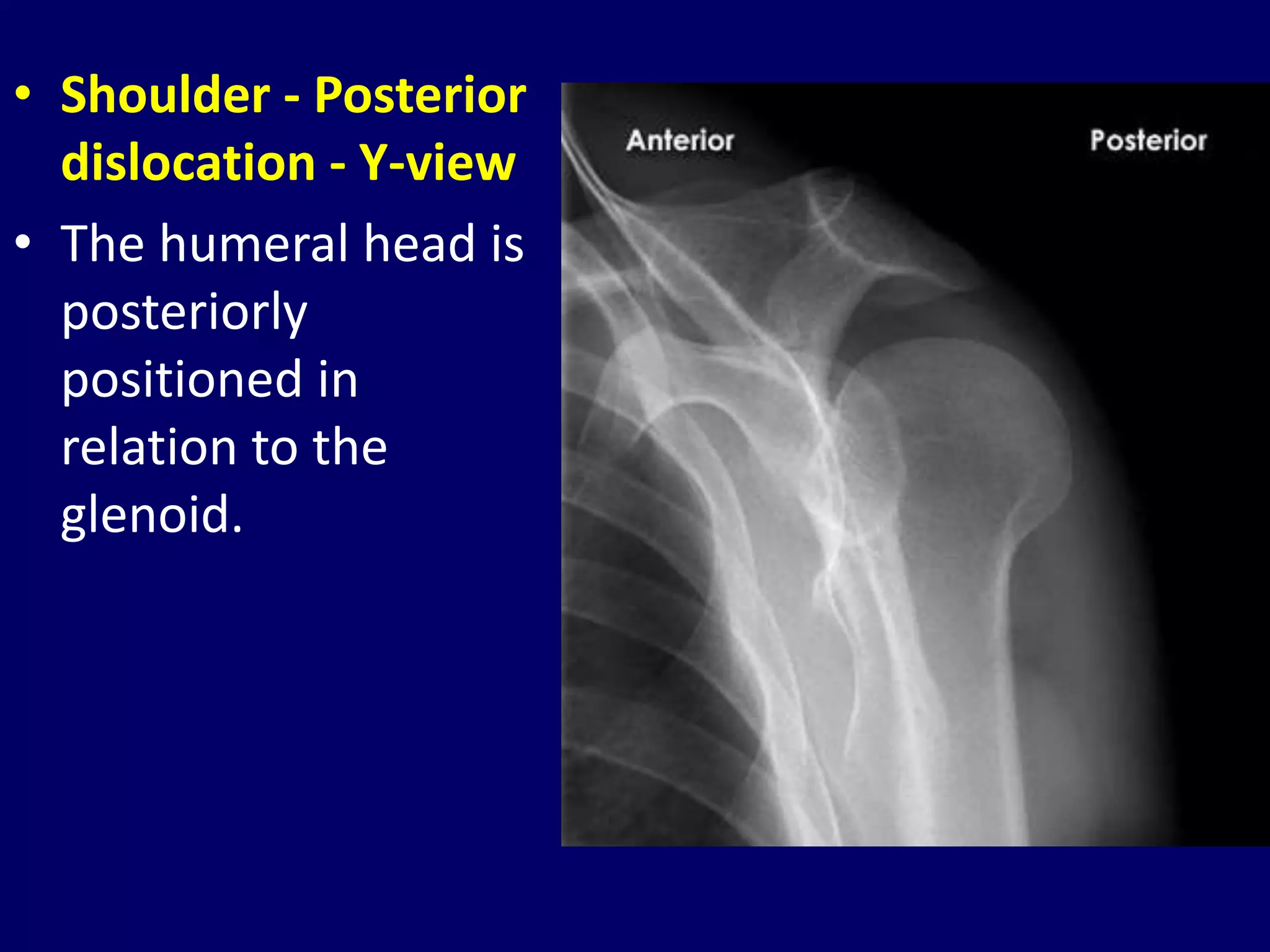 • Shoulder - Posterior dislocation - Y-view

• The humeral head is posteriorly positioned in relation to the glenoid.

Anterior

Posterior